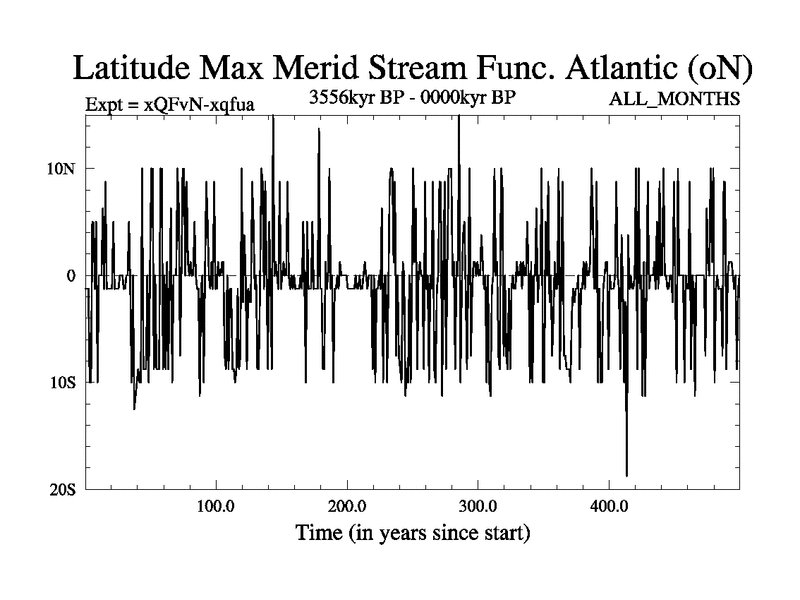 Latitude Max Merid Stream Func. Atlantic (oN)

Expt = xQFvN-xqfua

3556kyr BP - 0000kyr BP

ALL_MONTHS

10N

0

10S

20S

100.0

200.0

300.0

400.0

Time (in years since start)